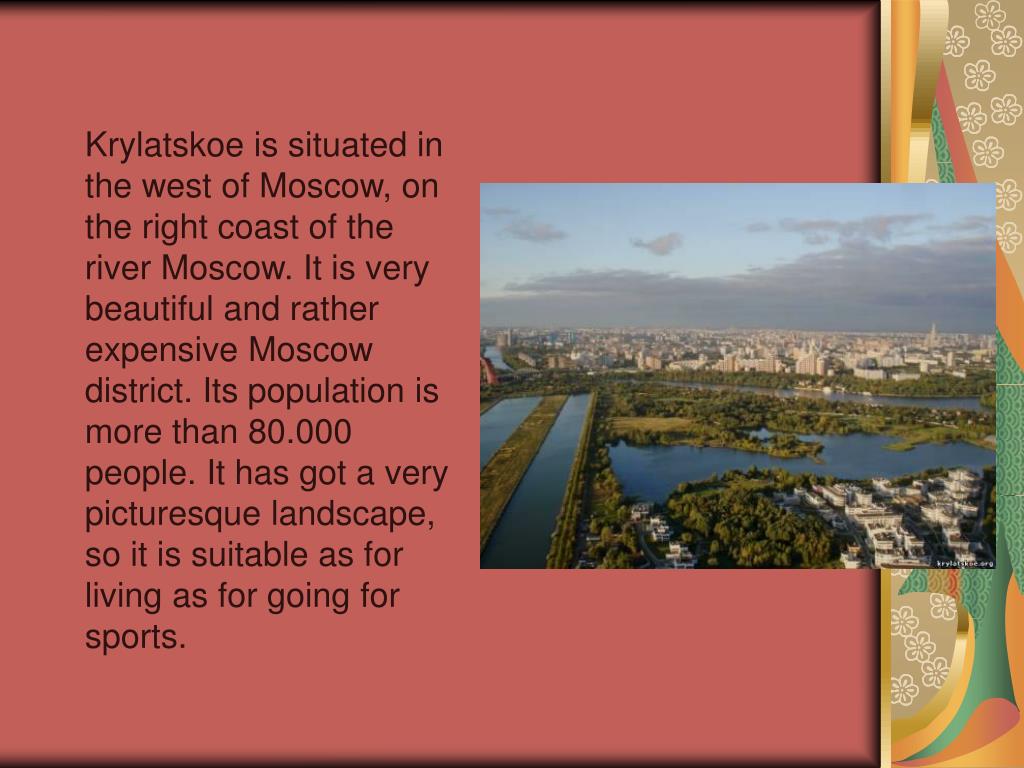 Krylatskoe is situated in the west of Moscow, on the right coast of the river Moscow. It is very beautiful and rather expensive Moscow district. Its population is more than 80.000 people. It has got a very picturesque landscape, so it is suitable as for living as for going for sports.

krylatskoe.org